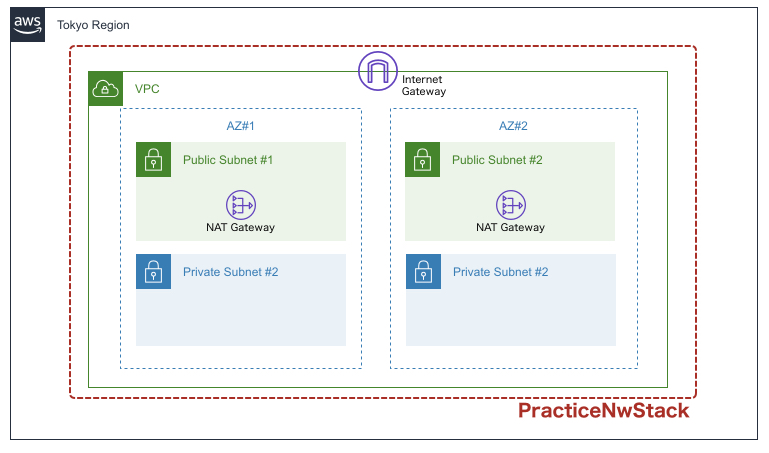 aws

Tokyo Region

VPC

Internet Gateway

AZ#1

Public Subnet #1

NAT Gateway

Private Subnet #2

AZ#2

Public Subnet #2

NAT Gateway

Private Subnet #2

PracticeNwStack